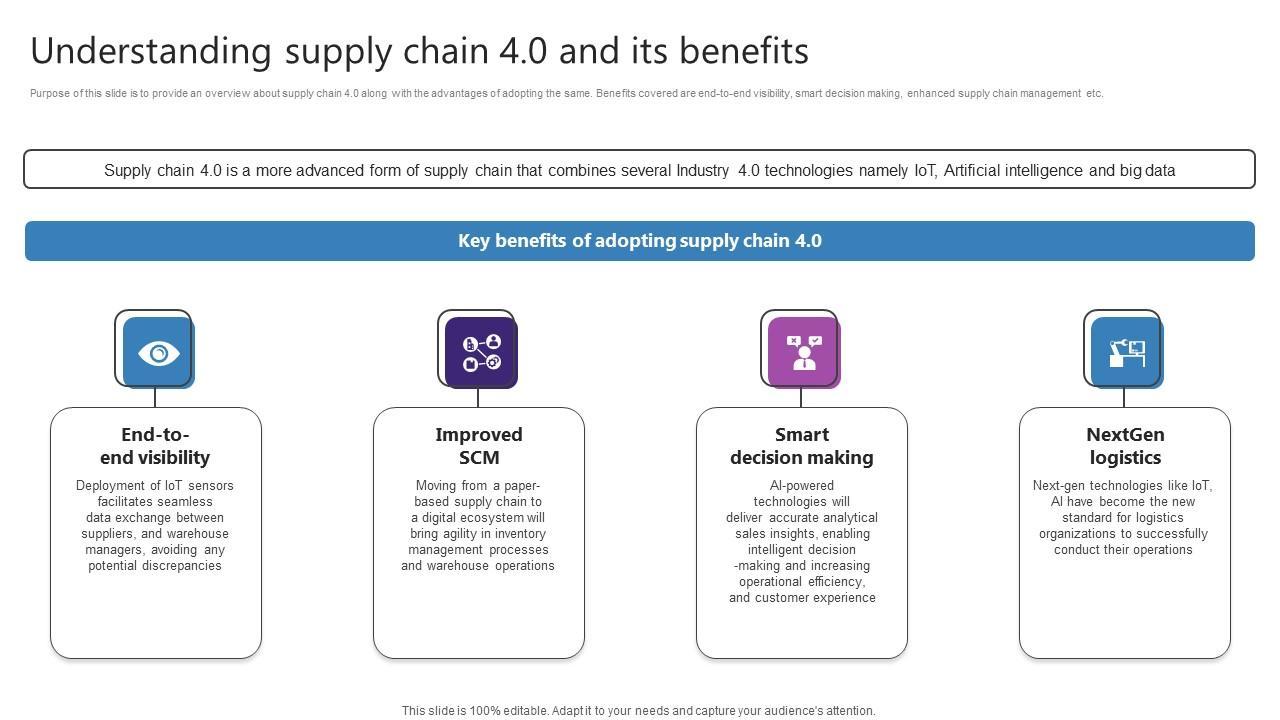 Understanding supply chain 4.0 and its benefits

Purpose of this slide is to provide an overview about supply chain 4.0 along with the advantages of adopting the same. Benefits covered are end-to-end visibility, smart decision making, enhanced supply chain management etc.

Supply chain 4.0 is a more advanced form of supply chain that combines several Industry 4.0 technologies namely IoT, Artificial intelligence and big data

Key benefits of adopting supply chain 4.0

End-to-end visibility

Deployment of IoT sensors facilitates seamless data exchange between suppliers, and warehouse managers, avoiding any potential discrepancies

Improved SCM

Moving from a paper-based supply chain to a digital ecosystem will bring agility in inventory management processes and warehouse operations

Smart decision making

AI-powered technologies will deliver accurate analytical sales insights, enabling intelligent decision -making and increasing operational efficiency, and customer experience

NextGen logistics

Next-gen technologies like IoT, AI have become the new standard for logistics organizations to successfully conduct their operations

This slide is 100% editable. Adapt it to your needs and capture your audience's attention.